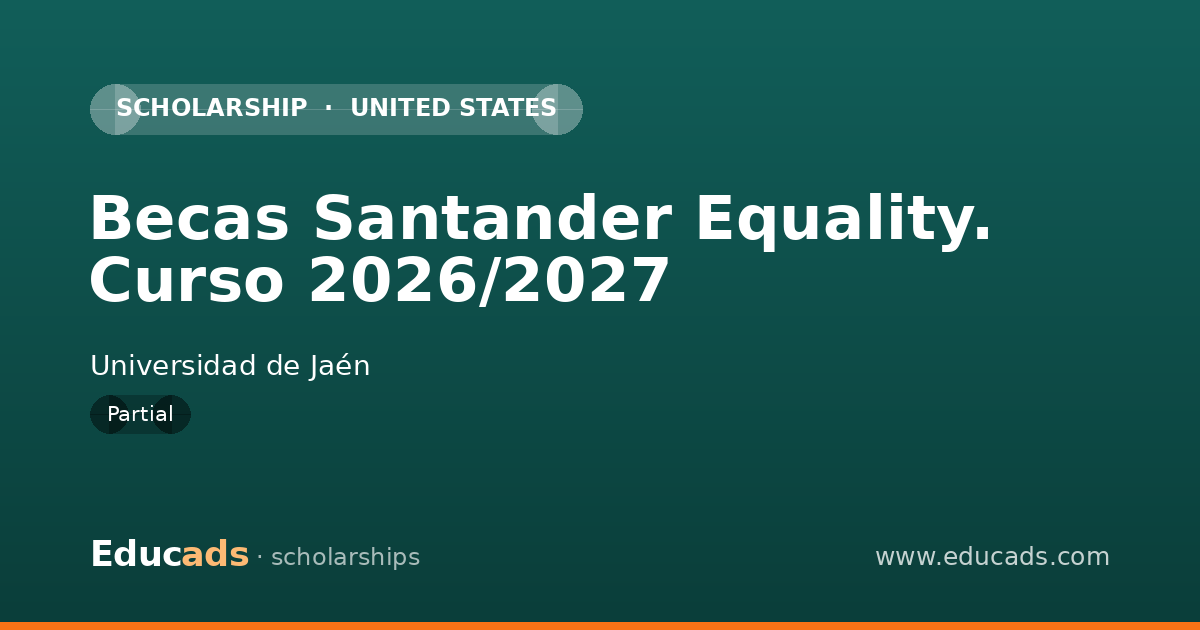 SCHOLARSHIP · UNITED STATES

Becas Santander Equality. Curso 2026/2027

Universidad de Jaén

Partial

Educads · scholarships

www.educads.com